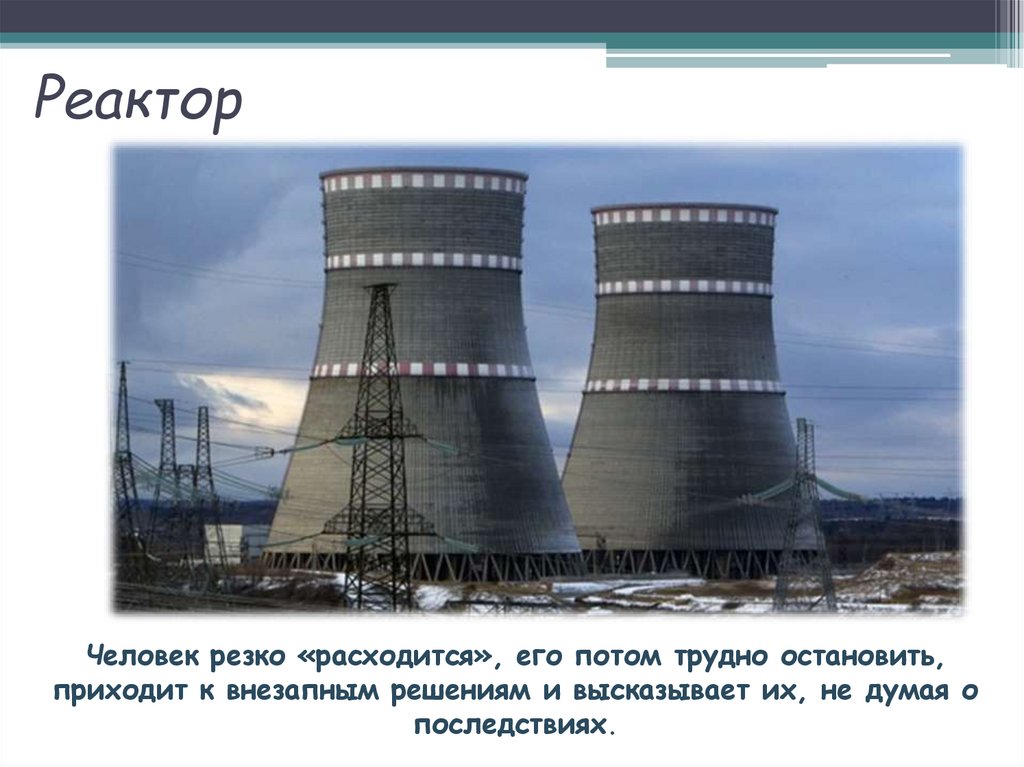 Реактор

Человек резко «расходится», его потом трудно остановить, приходит к внезапным решениям и высказывает их, не думая о последствиях.